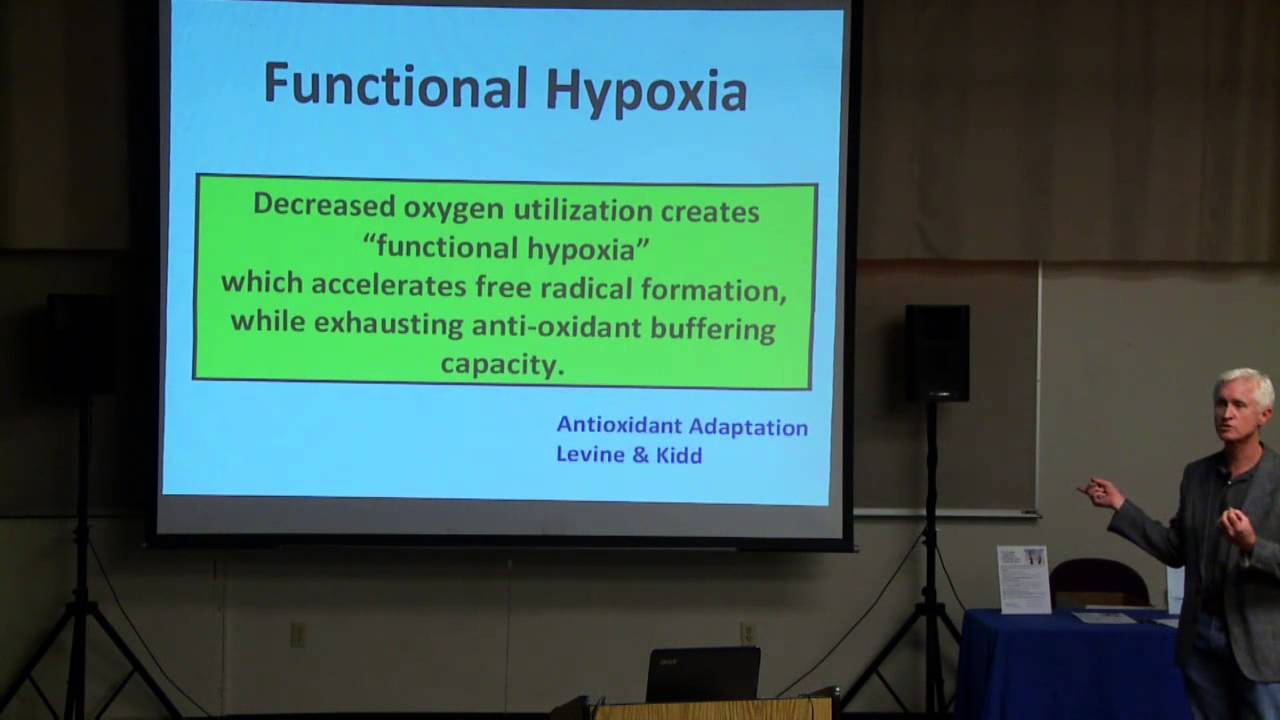 Functional Hypoxia

Decreased oxygen utilization creates "functional hypoxia" which accelerates free radical formation, while exhausting anti-oxidant buffering capacity.

Antioxidant Adaptation
Levine & Kidd